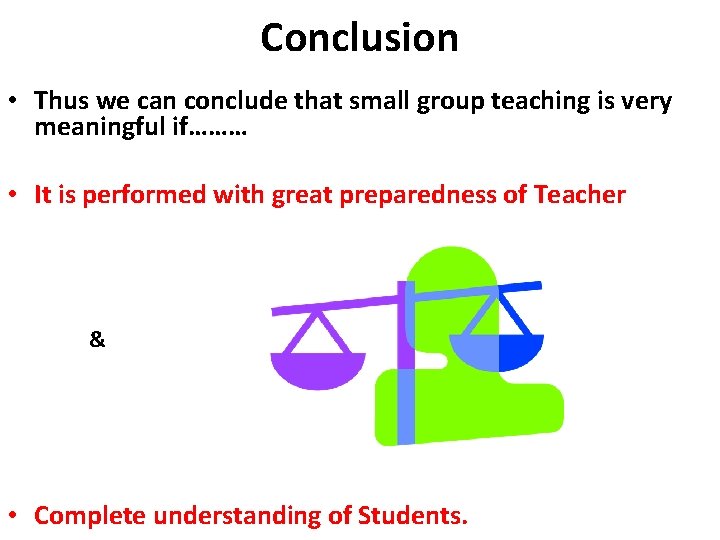 Conclusion

• Thus we can conclude that small group teaching is very meaningful if………

• It is performed with great preparedness of Teacher

&

• Complete understanding of Students.